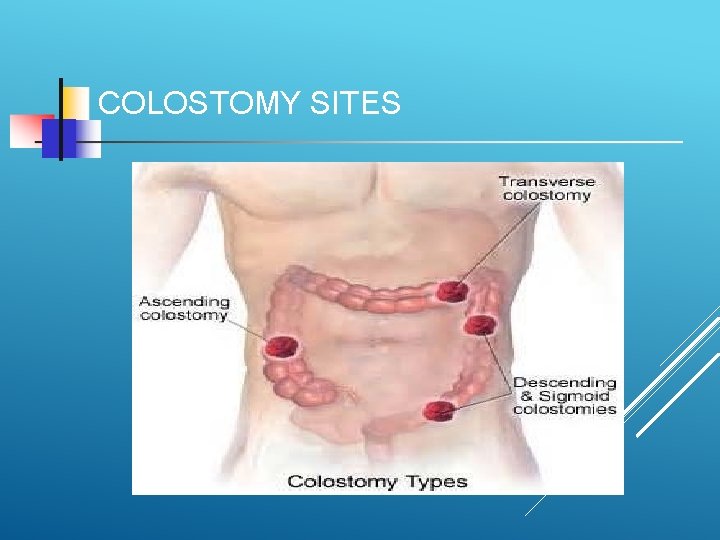 COLOSTOMY SITES

Transverse colostomy

Ascending colostomy

Descending & Sigmoid colostomies

Colostomy Types